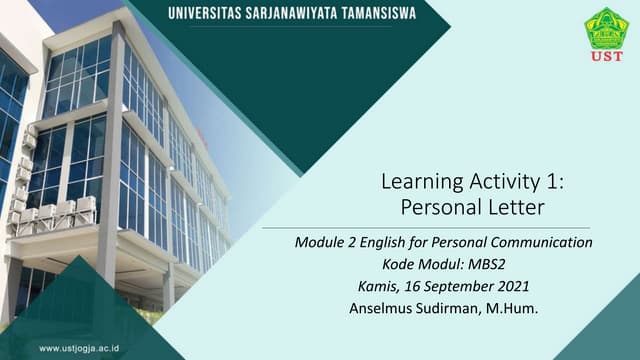 UNIVERSITAS SARJANAWIYATA TAMANSISWA

UST

Learning Activity 1: Personal Letter

Module 2 English for Personal Communication
Kode Modul: MBS2
Kamis, 16 September 2021
Anselmus Sudirman, M.Hum.

www.ustjogja.ac.id